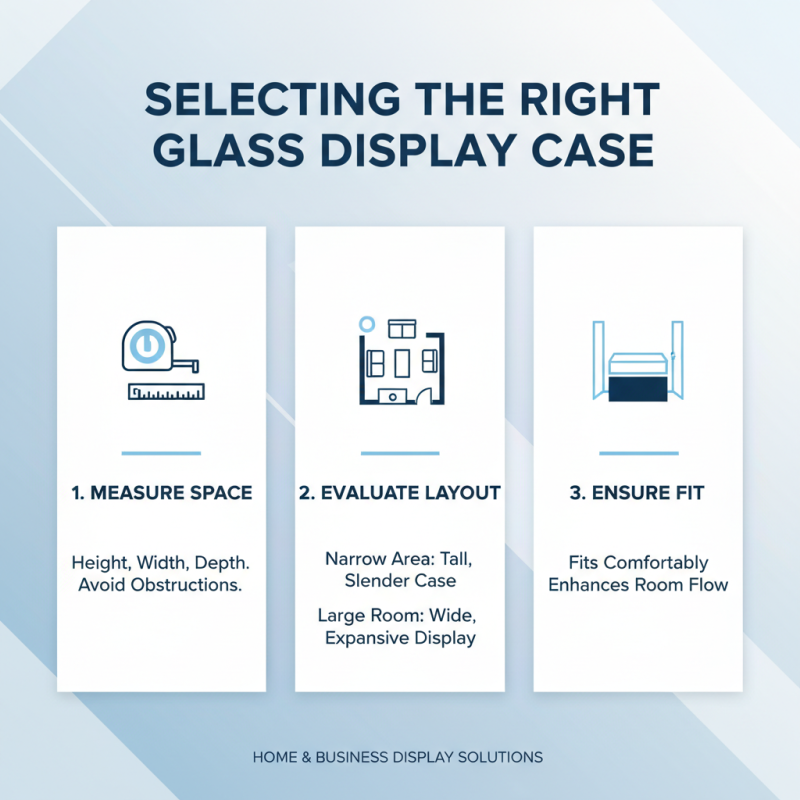 SELECTING THE RIGHT GLASS DISPLAY CASE

1. MEASURE SPACE

Height, Width, Depth. Avoid Obstructions.

2. EVALUATE LAYOUT

Narrow Area: Tall, Slender Case

Large Room: Wide, Expansive Display

3. ENSURE FIT

Fits Comfortably Enhances Room Flow

HOME & BUSINESS DISPLAY SOLUTIONS